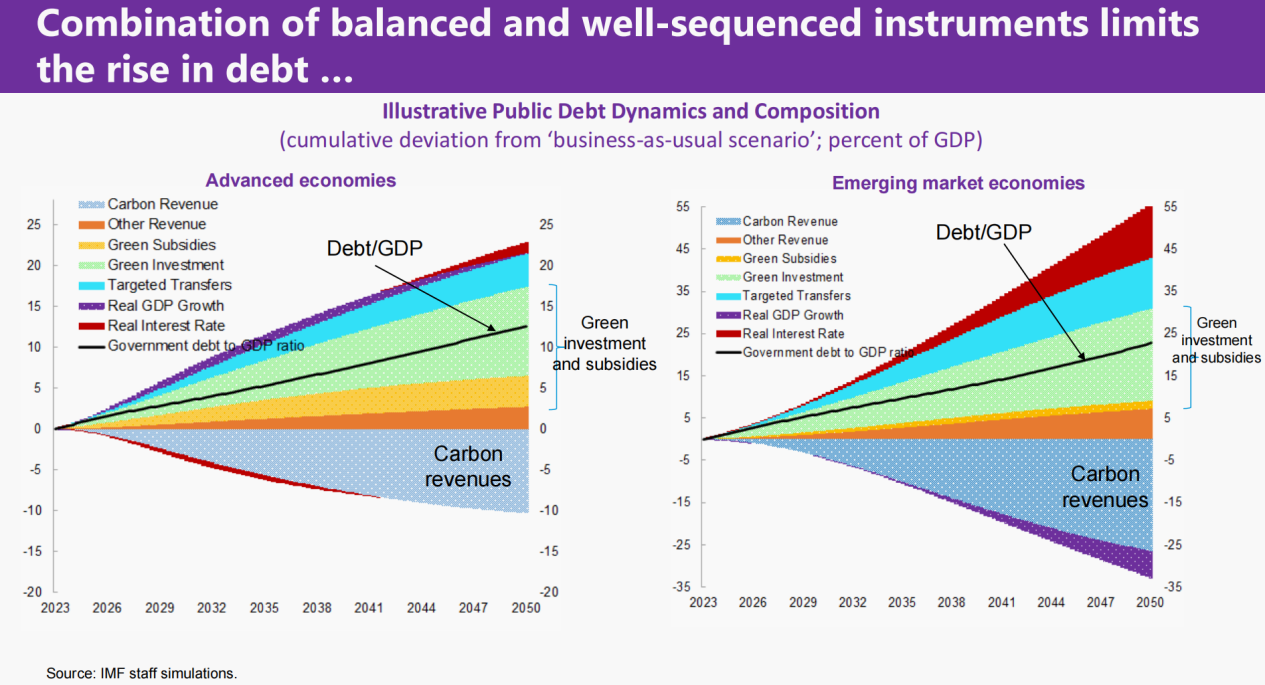 Combination of balanced and well-sequenced instruments limits the rise in debt …

Illustrative Public Debt Dynamics and Composition
(cumulative deviation from 'business-as-usual scenario'; percent of GDP)

Advanced economies

Carbon Revenue
Other Revenue
Green Subsidies
Green Investment
Targeted Transfers
Real GDP Growth
Real Interest Rate
Government debt to GDP ratio

Debt/GDP

Green investment and subsidies

Carbon revenues

25
20
15
10
5
0
-5
-10
-15
-20

25
20
15
10
5
0
-5
-10
-15
-20

2023 2026 2029 2032 2035 2038 2041 2044 2047 2050

Emerging market economies

Carbon Revenue
Other Revenue
Green Subsidies
Green Investment
Targeted Transfers
Real GDP Growth
Real Interest Rate
Government debt to GDP ratio

Debt/GDP

Green investment and subsidies

Carbon revenues

55
45
35
25
15
5
-5
-15
-25
-35

55
45
35
25
15
5
-5
-15
-25
-35

2023 2026 2029 2032 2035 2038 2041 2044 2047 2050

Source: IMF staff simulations.